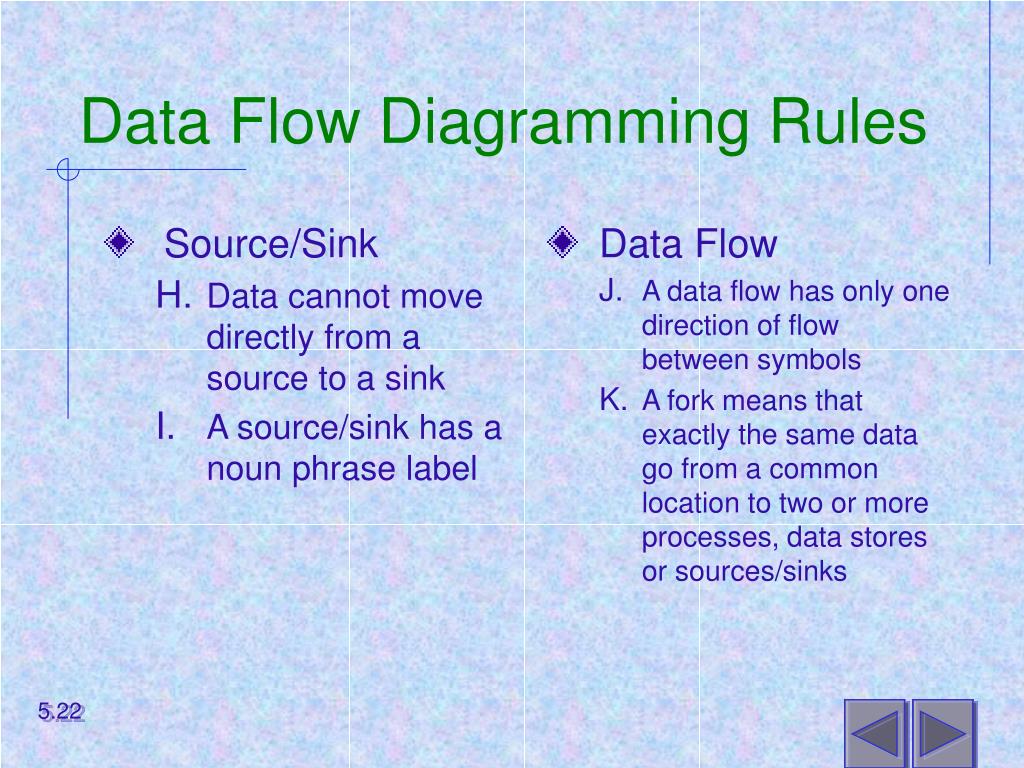 Data Flow Diagramming Rules

Source/Sink

H. Data cannot move directly from a source to a sink

I. A source/sink has a noun phrase label

Data Flow

J. A data flow has only one direction of flow between symbols

K. A fork means that exactly the same data go from a common location to two or more processes, data stores or sources/sinks

5.22